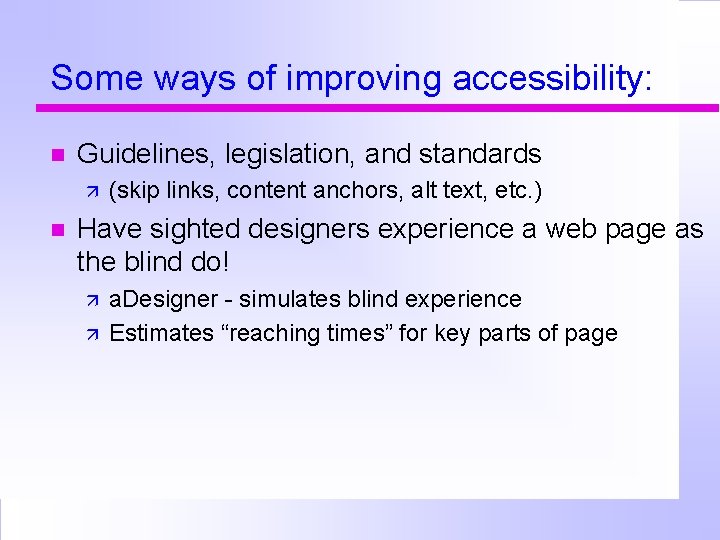 Some ways of improving accessibility:

- Guidelines, legislation, and standards
  - (skip links, content anchors, alt text, etc.)
- Have sighted designers experience a web page as the blind do!
  - aDesigner - simulates blind experience
  - Estimates “reaching times” for key parts of page